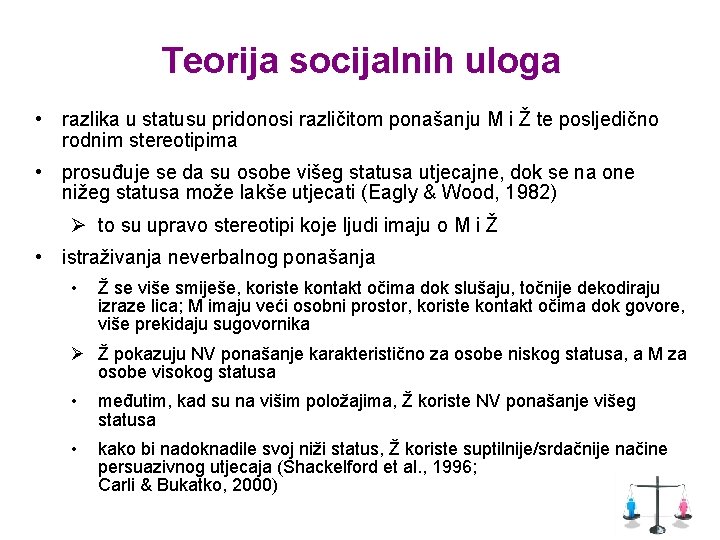 Teorija socijalnih uloga

• razlika u statusu pridonosi različitom ponašanju M i Ž te posljedično rodnim stereotipima

• prosuđuje se da su osobe višeg statusa utjecajne, dok se na one nižeg statusa može lakše utjecati (Eagly & Wood, 1982)

➢ to su upravo stereotipi koje ljudi imaju o M i Ž

• istraživanja neverbalnog ponašanja

• Ž se više smiješe, koriste kontakt očima dok slušaju, točnije dekodiraju izraze lica; M imaju veći osobni prostor, koriste kontakt očima dok govore, više prekidaju sugovornika

➢ Ž pokazuju NV ponašanje karakteristično za osobe niskog statusa, a M za osobe visokog statusa

• međutim, kad su na višim položajima, Ž koriste NV ponašanje višeg statusa

• kako bi nadoknadile svoj niži status, Ž koriste suptilnije/srdačnije načine persuazivnog utjecaja (Shackelford et al., 1996; Carli & Bukatko, 2000)